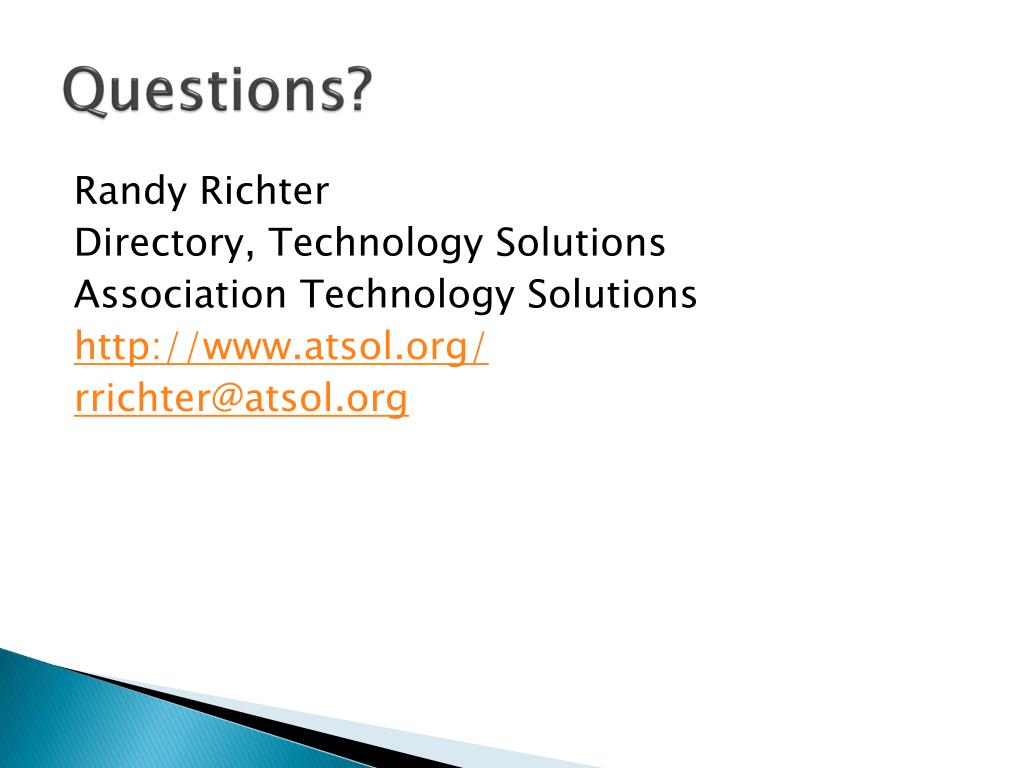 Questions?

Randy Richter
Directory, Technology Solutions
Association Technology Solutions
http://www.atsol.org/
rrichter@atsol.org